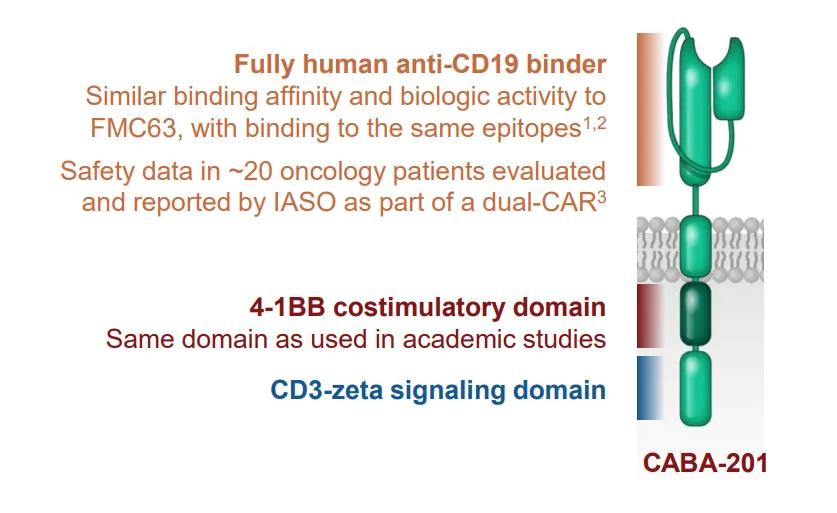 Fully human anti-CD19 binder
Similar binding affinity and biologic activity to FMC63, with binding to the same epitopes$^{1,2}$

Safety data in ~20 oncology patients evaluated and reported by IASO as part of a dual-CAR$^{3}$

4-1BB costimulatory domain
Same domain as used in academic studies

CD3-zeta signaling domain

CABA-201